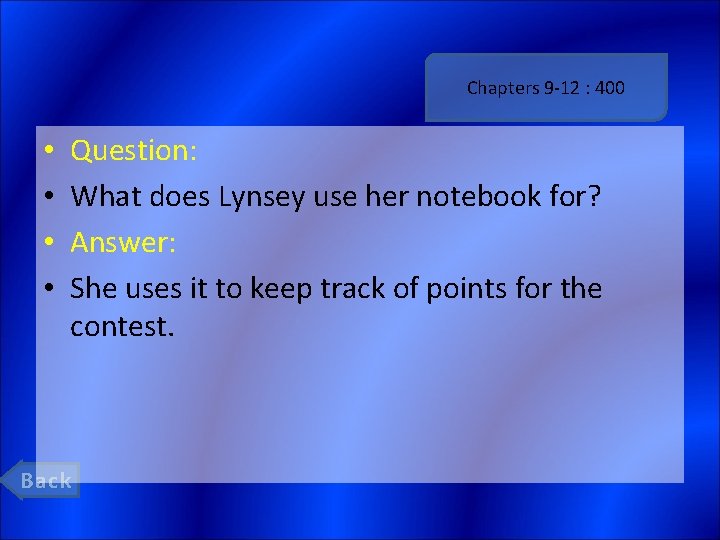 Chapters 9-12 : 400

• Question:
• What does Lynsey use her notebook for?
• Answer:
• She uses it to keep track of points for the contest.

Back